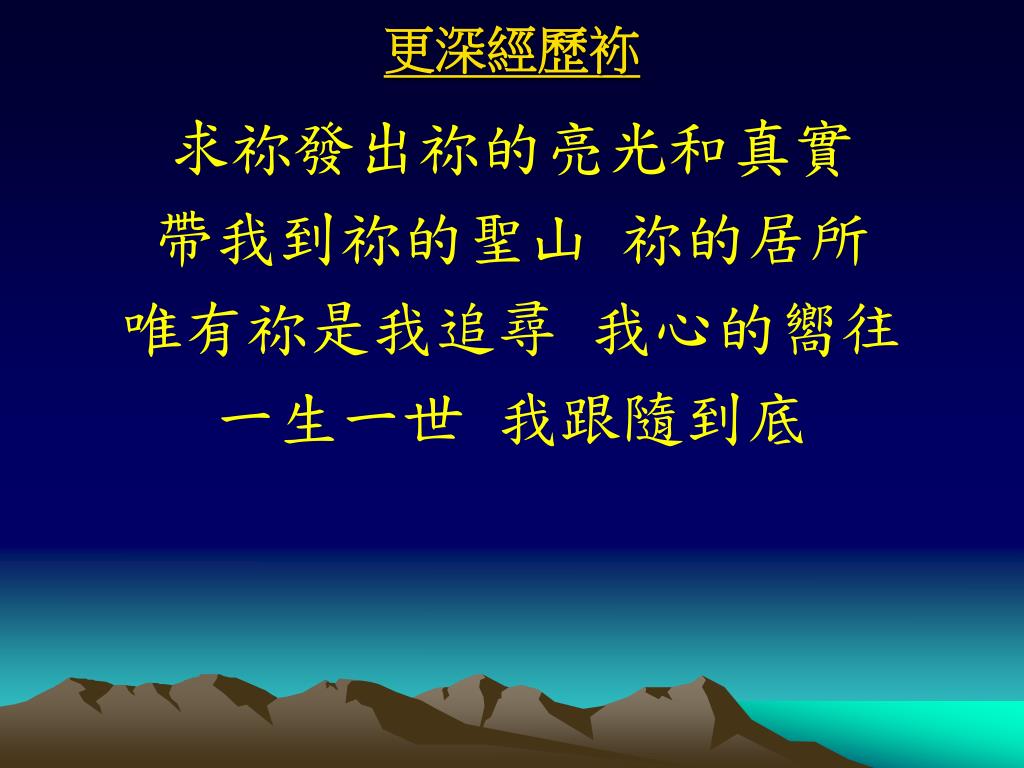 更深經歷祢

求祢發出祢的亮光和真實
帶我到祢的聖山 祢的居所
唯有祢是我追尋 我心的嚮往
一生一世 我跟隨到底